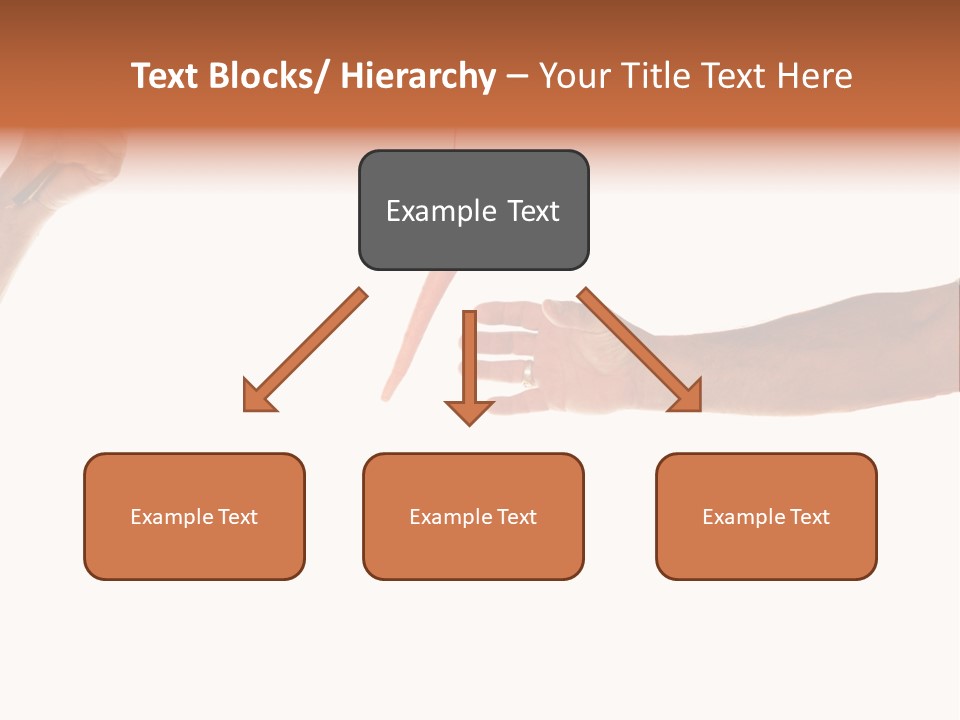 Text Blocks/ Hierarchy – Your Title Text Here

Example Text

Example Text

Example Text

Example Text